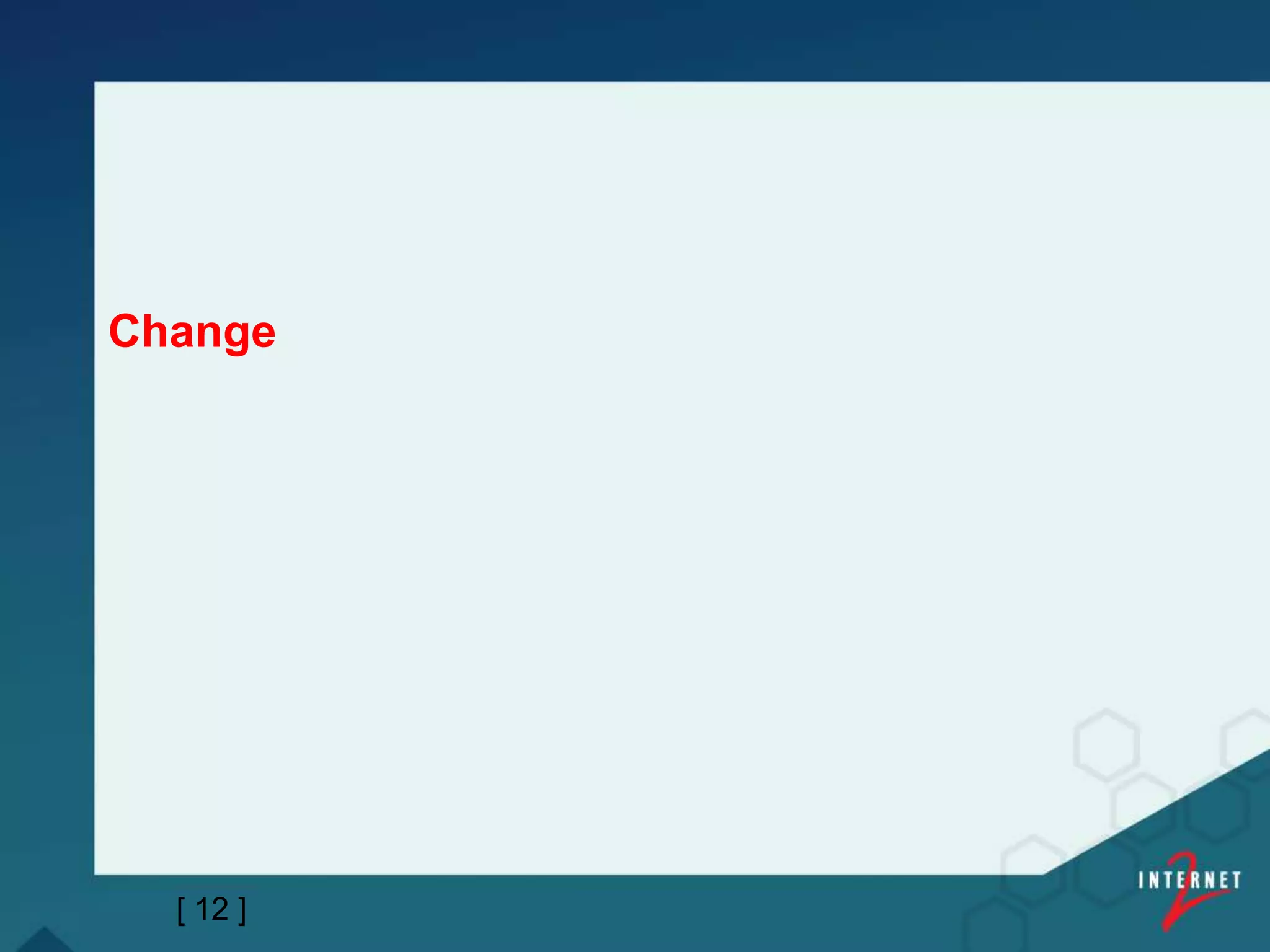 Change

[ 12 ]

INTERNET 2